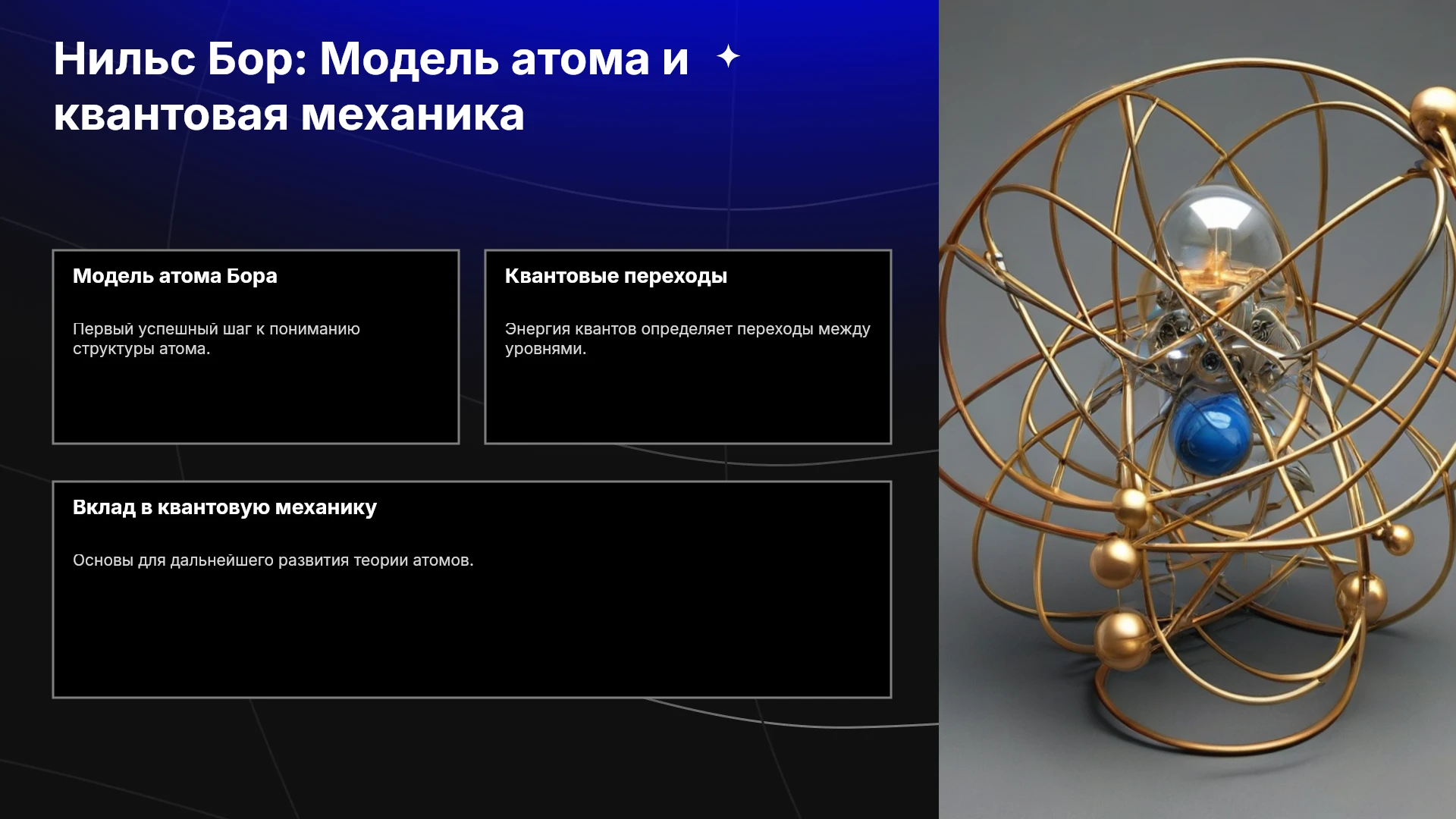 Нильс Бор: Модель атома и квантовая механика

Модель атома Бора

Первый успешный шаг к пониманию структуры атома.

Квантовые переходы

Энергия квантов определяет переходы между уровнями.

Вклад в квантовую механику

Основы для дальнейшего развития теории атомов.